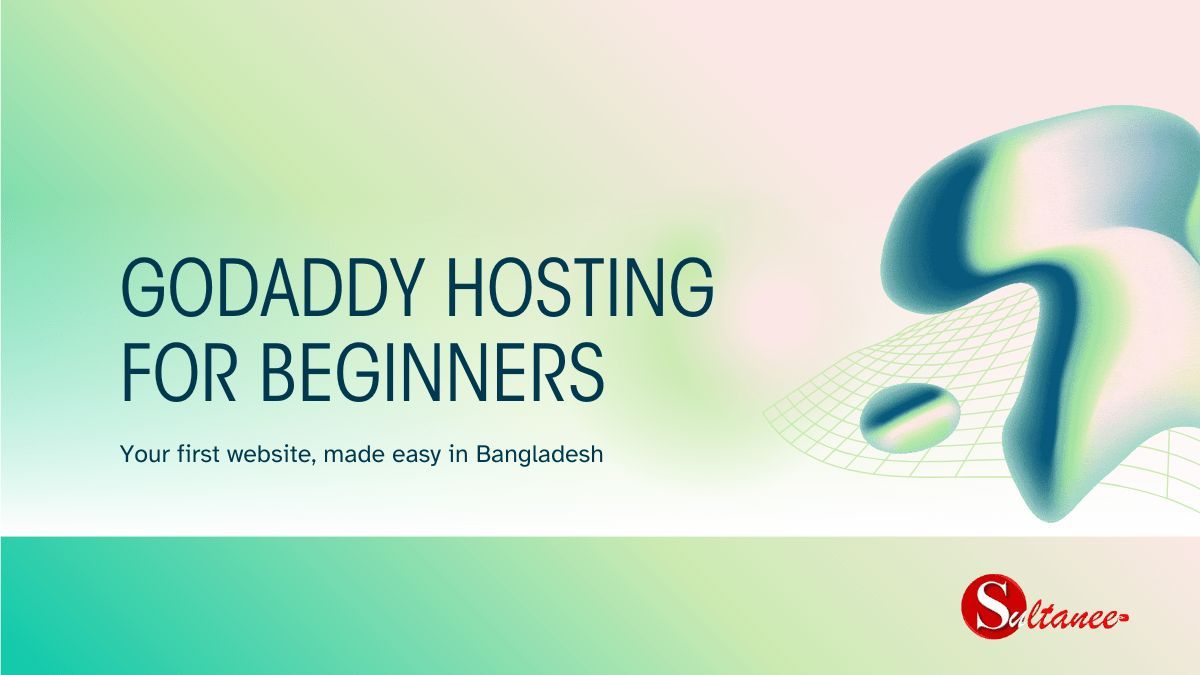 GODADDY HOSTING FOR BEGINNERS

Your first website, made easy in Bangladesh

Sultanee